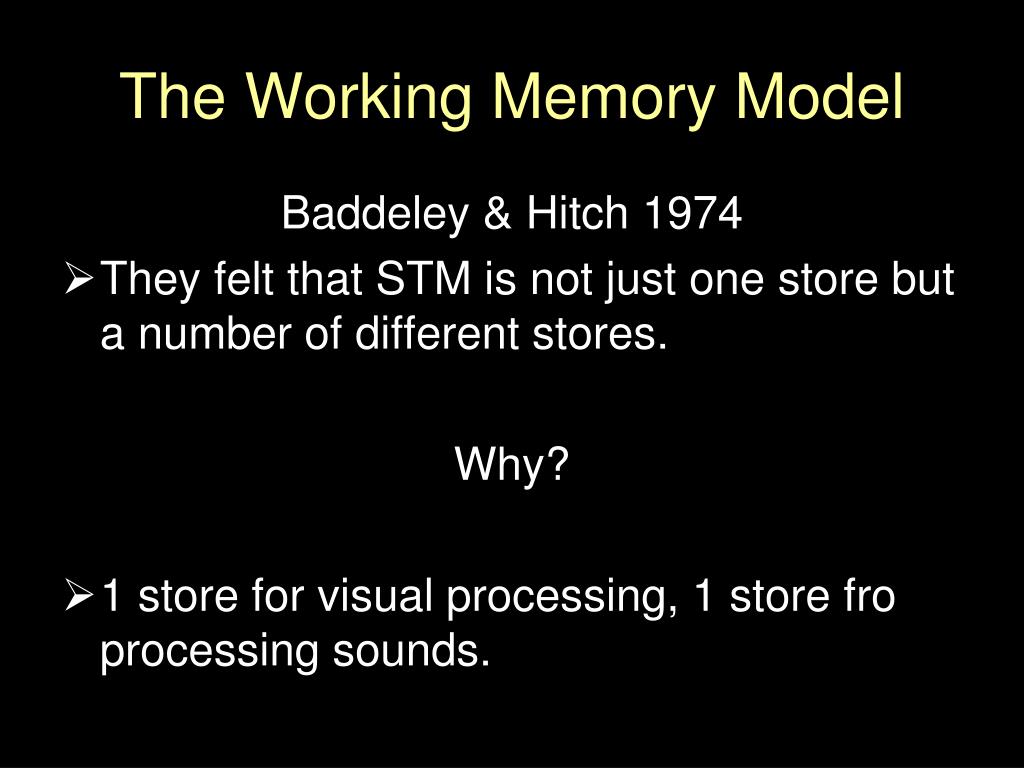 The Working Memory Model

Baddeley & Hitch 1974

➢ They felt that STM is not just one store but a number of different stores.

Why?

➢ 1 store for visual processing, 1 store fro processing sounds.